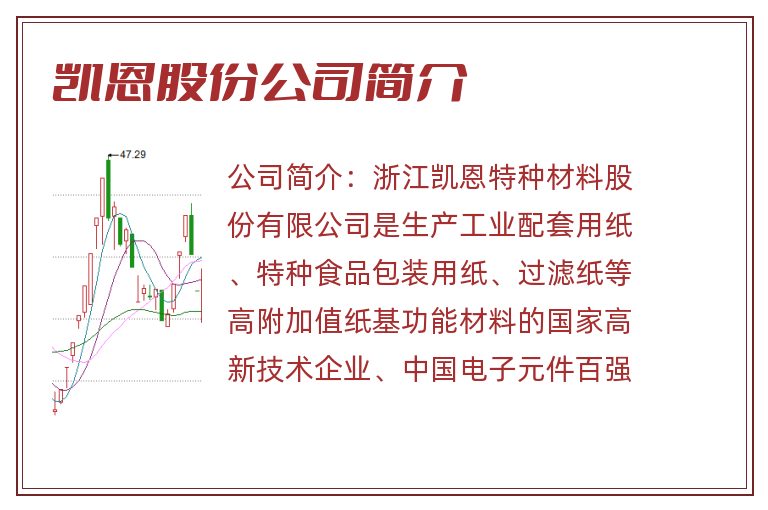 凯恩股份公司简介

47.29

公司简介：浙江凯恩特种材料股份有限公司是生产工业配套用纸、特种食品包装用纸、过滤纸等高附加值纸基功能材料的国家高新技术企业、中国电子元件百强